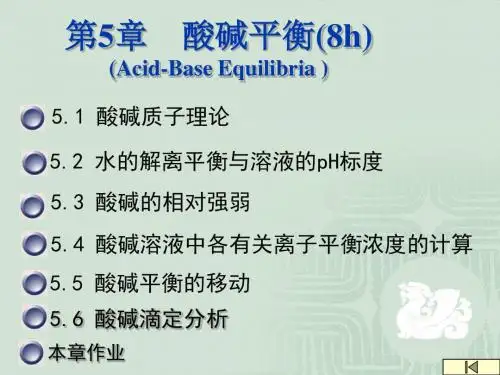 第5章　酸碱平衡(8h)
(Acid-Base Equilibria )

5.1 酸碱质子理论

5.2 水的解离平衡与溶液的pH标度

5.3 酸碱的相对强弱

5.4 酸碱溶液中各有关离子平衡浓度的计算

5.5 酸碱平衡的移动

5.6 酸碱滴定分析

本章作业